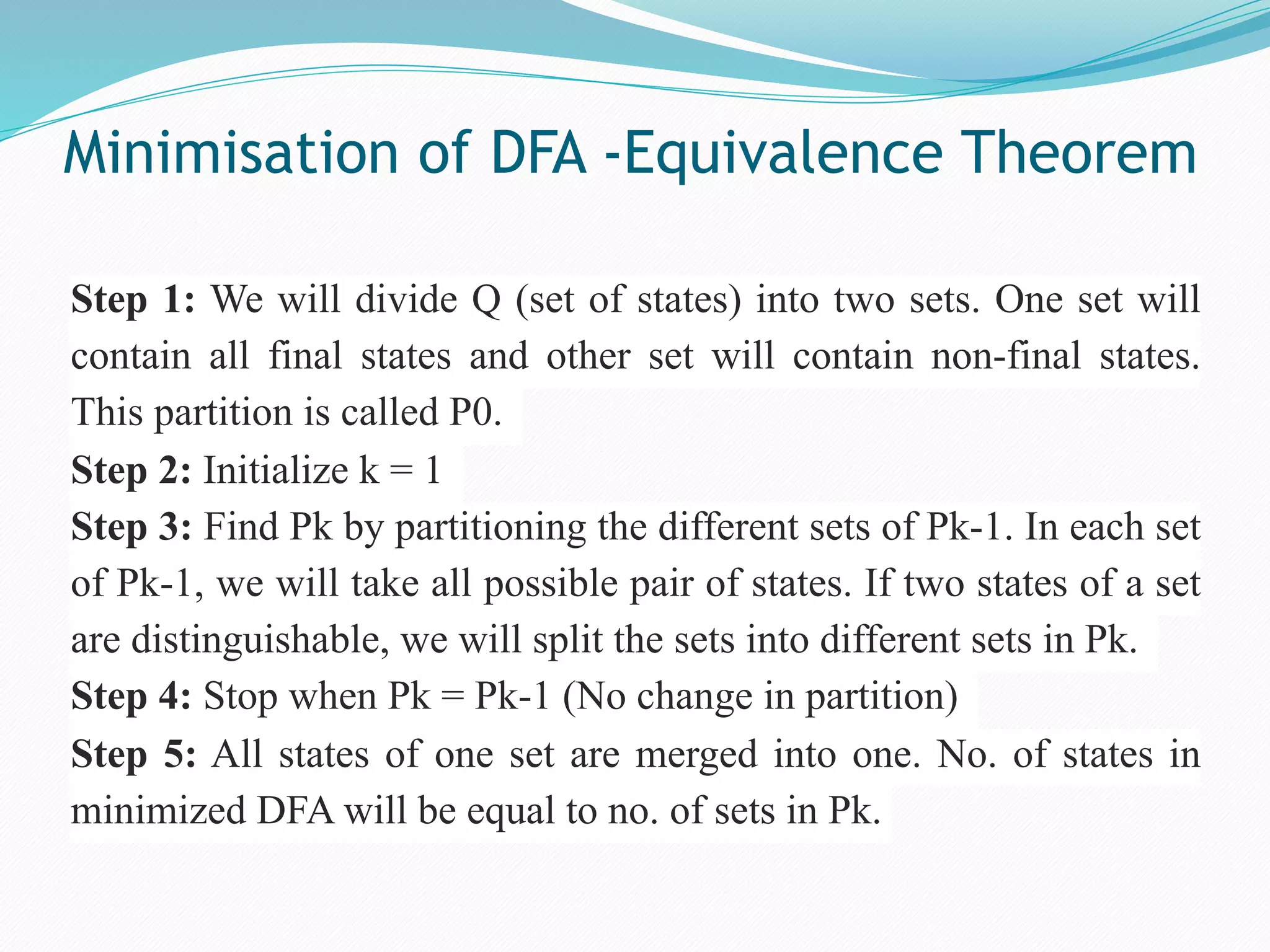 Minimisation of DFA -Equivalence Theorem

Step 1: We will divide Q (set of states) into two sets. One set will contain all final states and other set will contain non-final states. This partition is called P0.

Step 2: Initialize k = 1

Step 3: Find Pk by partitioning the different sets of Pk-1. In each set of Pk-1, we will take all possible pair of states. If two states of a set are distinguishable, we will split the sets into different sets in Pk.

Step 4: Stop when Pk = Pk-1 (No change in partition)

Step 5: All states of one set are merged into one. No. of states in minimized DFA will be equal to no. of sets in Pk.